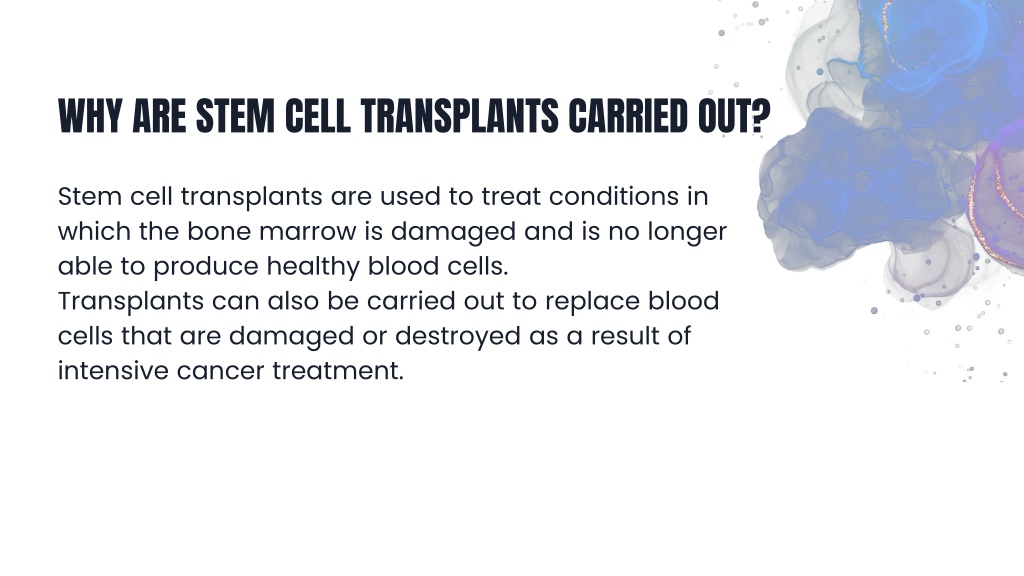 WHY ARE STEM CELL TRANSPLANTS CARRIED OUT?

Stem cell transplants are used to treat conditions in which the bone marrow is damaged and is no longer able to produce healthy blood cells.
Transplants can also be carried out to replace blood cells that are damaged or destroyed as a result of intensive cancer treatment.